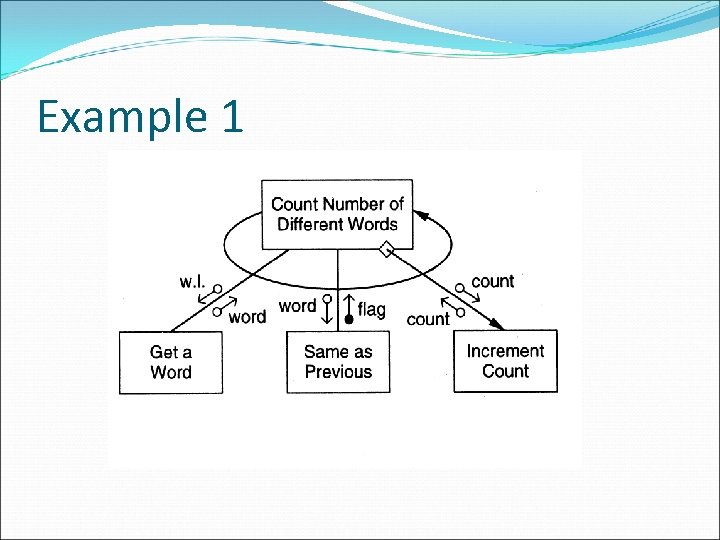 Example 1

Count Number of Different Words

w.l.

word

word

flag

count

count

Get a Word

Same as Previous

Increment Count